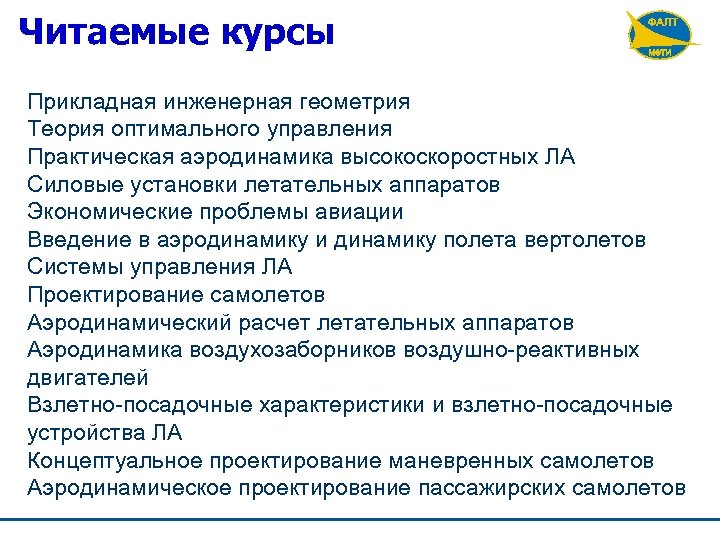 Читаемые курсы

ФАЛТ
МФТИ

Прикладная инженерная геометрия
Теория оптимального управления
Практическая аэродинамика высокоскоростных ЛА
Силовые установки летательных аппаратов
Экономические проблемы авиации
Введение в аэродинамику и динамику полета вертолетов
Системы управления ЛА
Проектирование самолетов
Аэродинамический расчет летательных аппаратов
Аэродинамика воздухозаборников воздушно-реактивных двигателей
Взлетно-посадочные характеристики и взлетно-посадочные устройства ЛА
Концептуальное проектирование маневренных самолетов
Аэродинамическое проектирование пассажирских самолетов